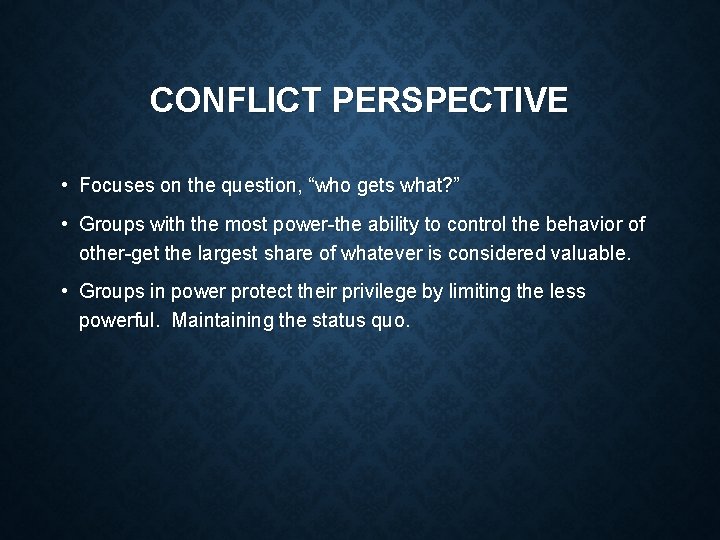 CONFLICT PERSPECTIVE

• Focuses on the question, “who gets what?”

• Groups with the most power-the ability to control the behavior of other-get the largest share of whatever is considered valuable.

• Groups in power protect their privilege by limiting the less powerful. Maintaining the status quo.